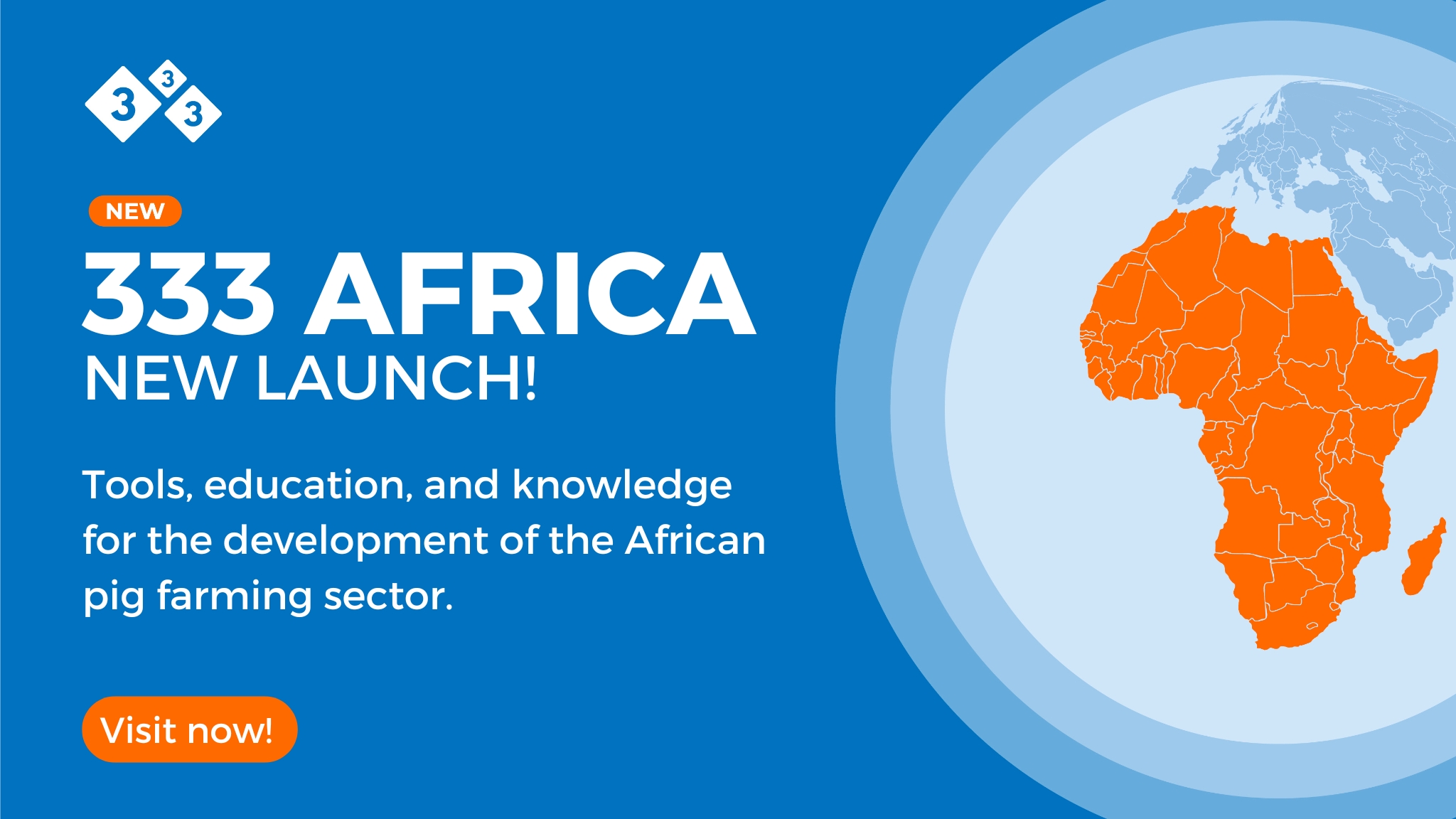 3 3 3

NEW

333 AFRICA
NEW LAUNCH!

Tools, education, and knowledge for the development of the African pig farming sector.

Visit now!